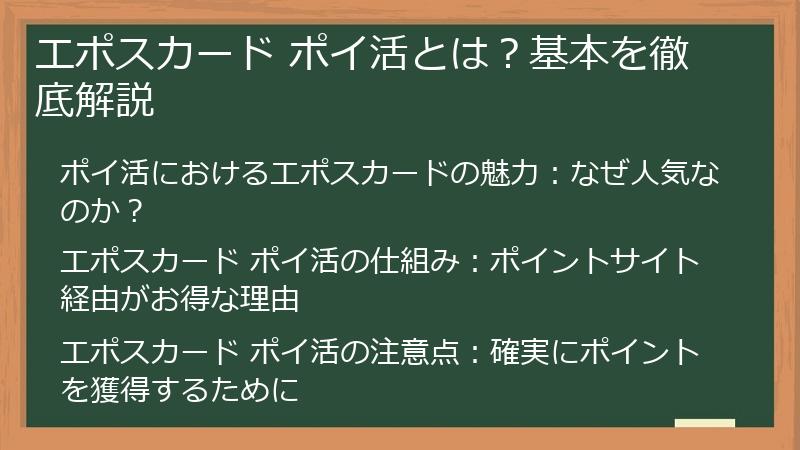 エポスカード ポイ活とは？基本を徹底解説

ポイ活におけるエポスカードの魅力：なぜ人気なのか？

エポスカード ポイ活の仕組み：ポイントサイト経由がお得な理由

エポスカード ポイ活の注意点：確実にポイントを獲得するために